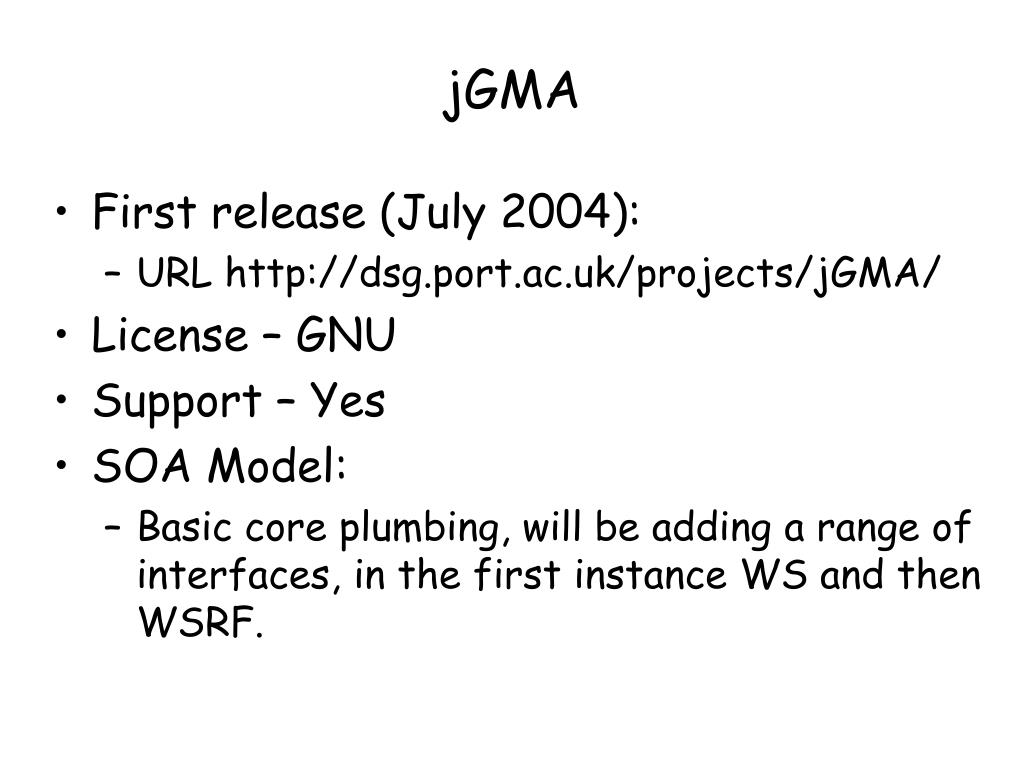 jGMA

• First release (July 2004):
  – URL http://dsg.port.ac.uk/projects/jGMA/
• License – GNU
• Support – Yes
• SOA Model:
  – Basic core plumbing, will be adding a range of interfaces, in the first instance WS and then WSRF.